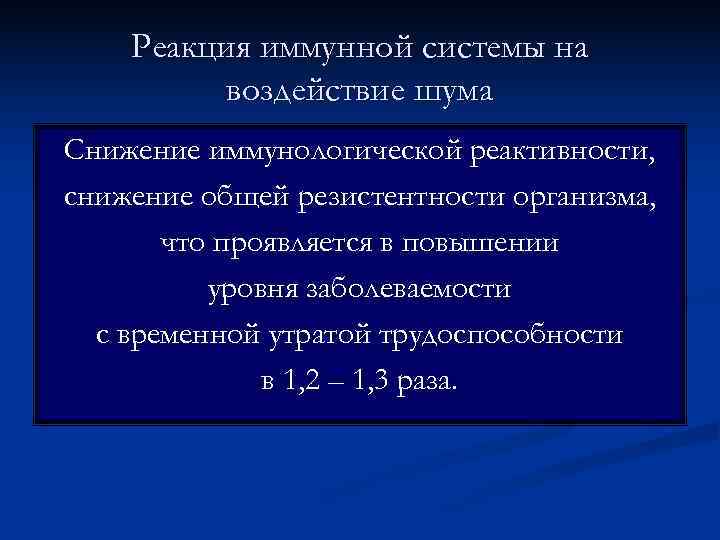 Реакция иммунной системы на воздействие шума

Снижение иммунологической реактивности, снижение общей резистентности организма, что проявляется в повышении уровня заболеваемости с временной утратой трудоспособности в 1,2 – 1,3 раза.